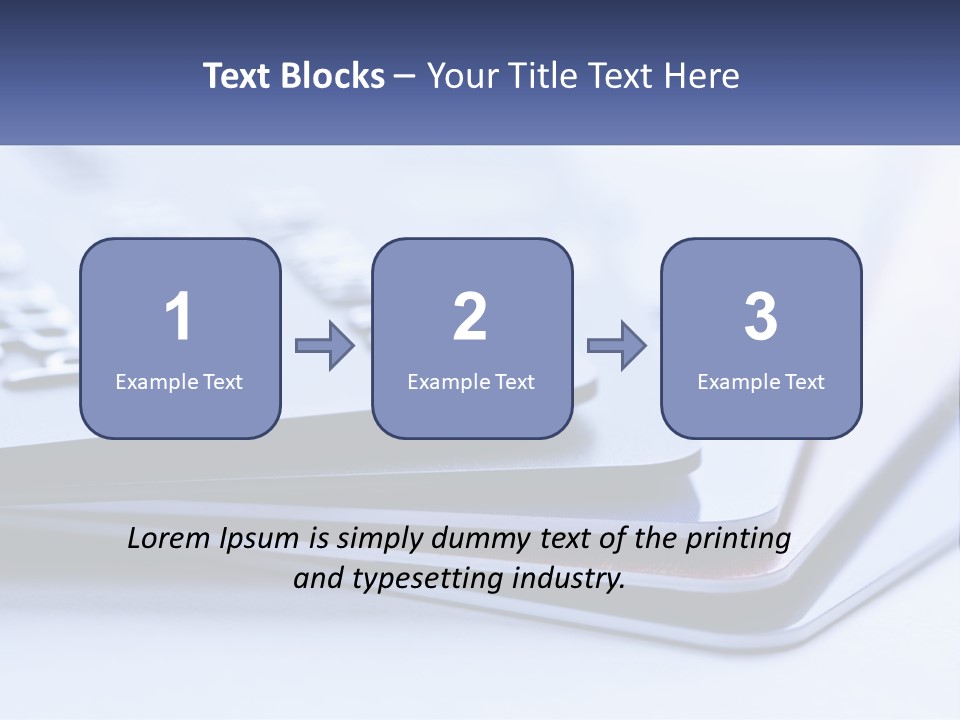 Text Blocks – Your Title Text Here

1
Example Text

2
Example Text

3
Example Text

Lorem Ipsum is simply dummy text of the printing and typesetting industry.